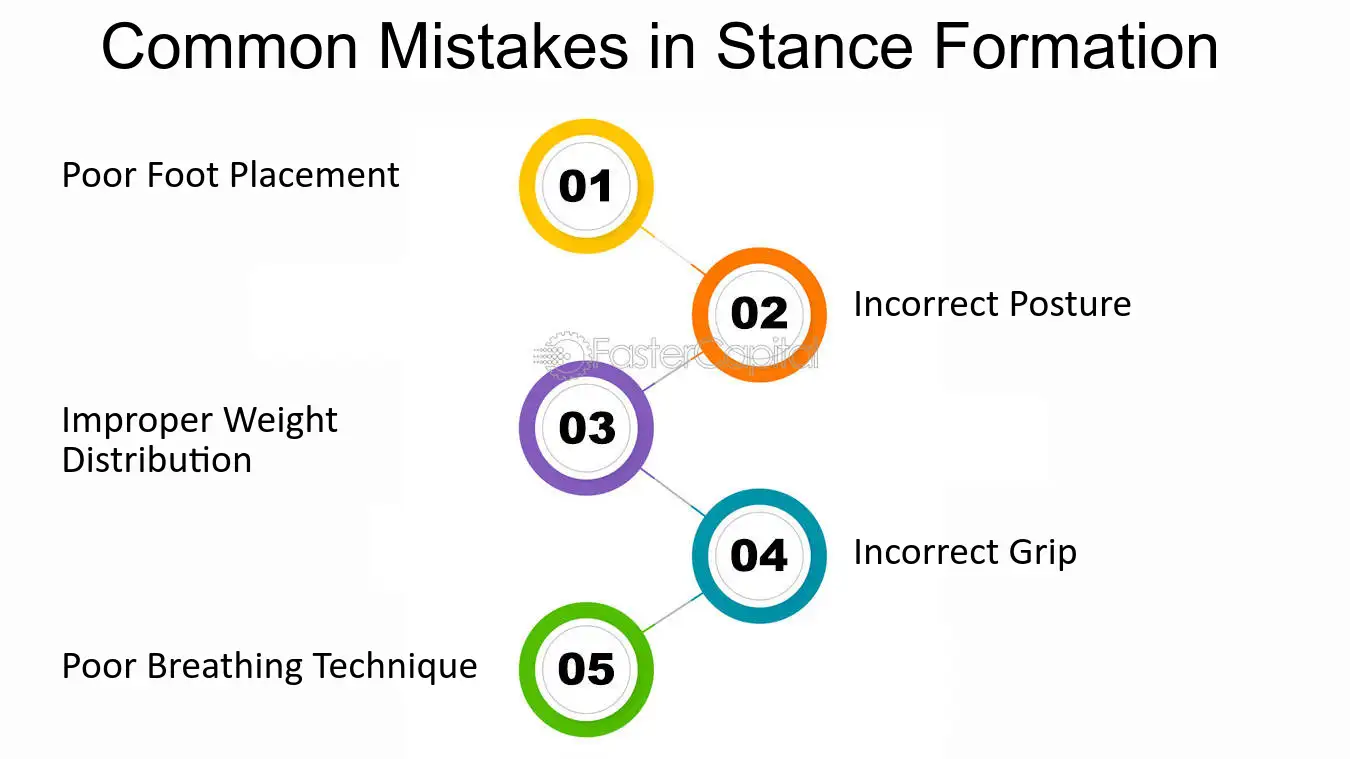 Common Mistakes in Stance Formation

Poor Foot Placement

01

02

Incorrect Posture

Improper Weight Distribution

03

04

Incorrect Grip

Poor Breathing Technique

05

FasterCapital